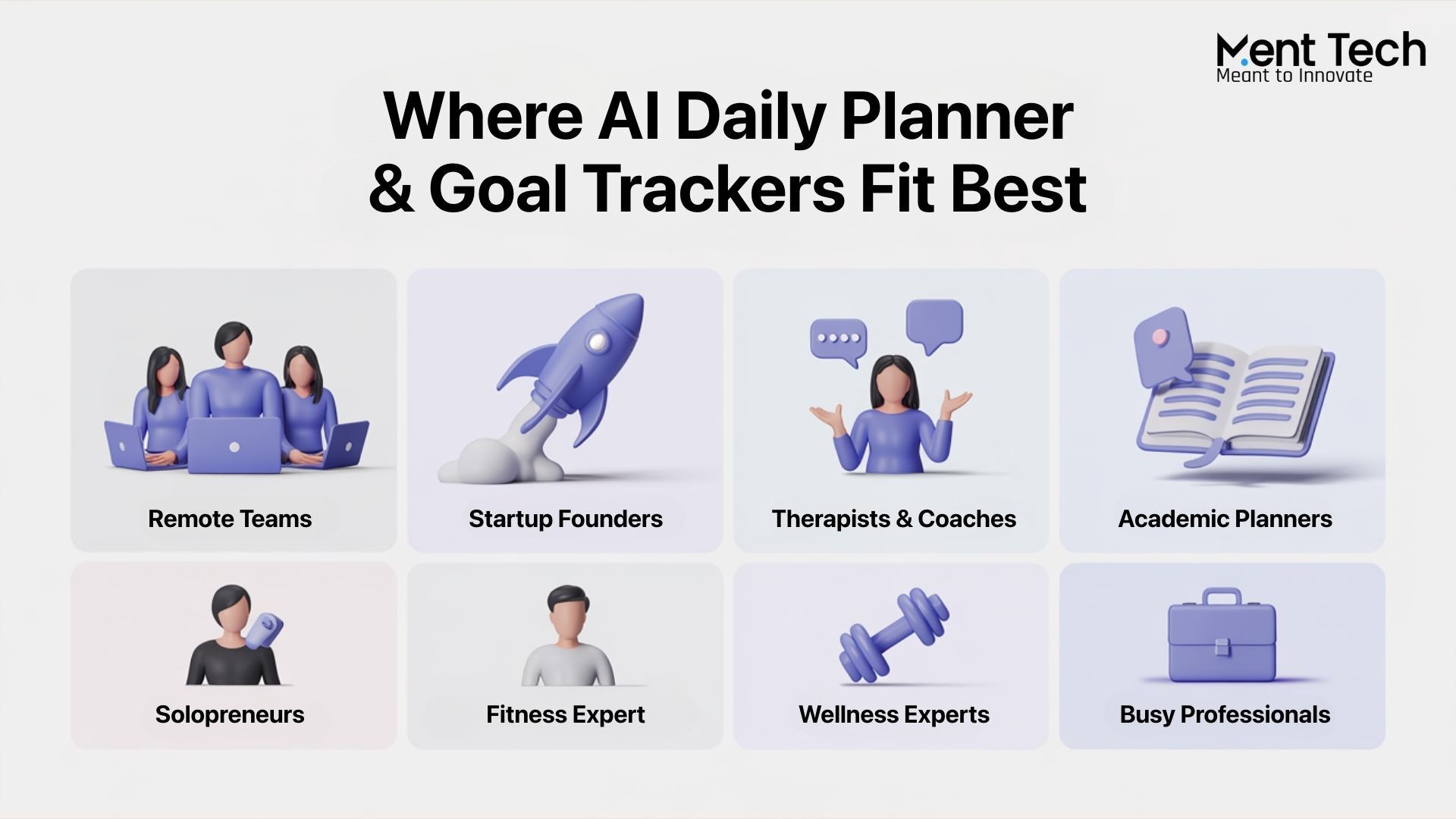 Ment Tech
Meant to Innovate

Where AI Daily Planner & Goal Trackers Fit Best

Remote Teams

Startup Founders

Therapists & Coaches

Academic Planners

Solopreneurs

Fitness Expert

Wellness Experts

Busy Professionals